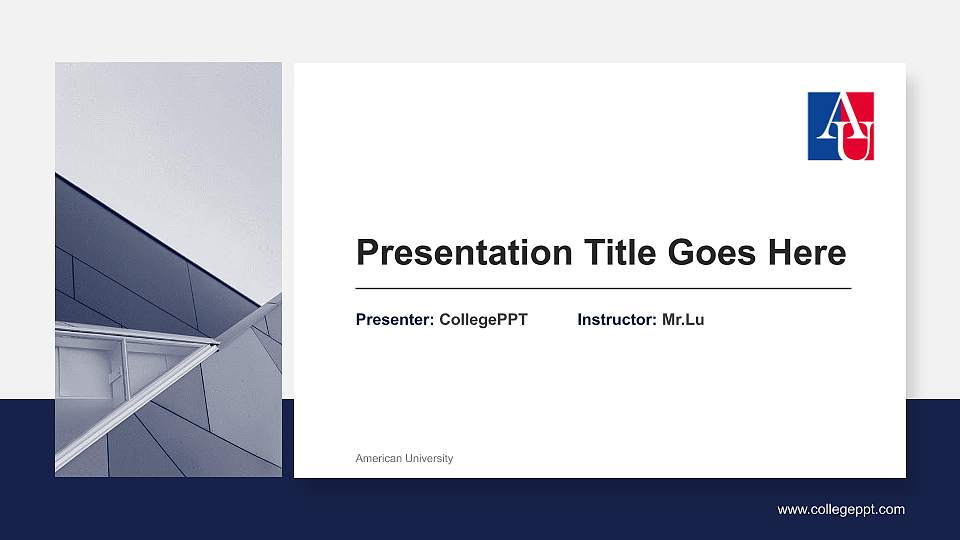 AU

Presentation Title Goes Here

Presenter: CollegePPT Instructor: Mr.Lu

American University

www.collegeppt.com